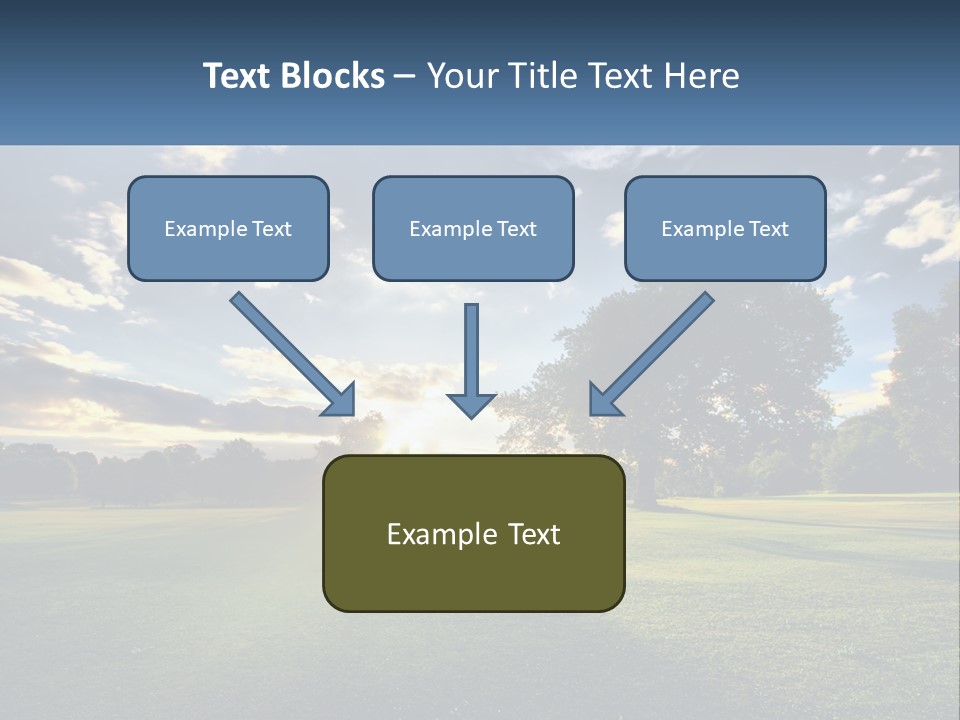 Text Blocks – Your Title Text Here

Example Text

Example Text

Example Text

Example Text